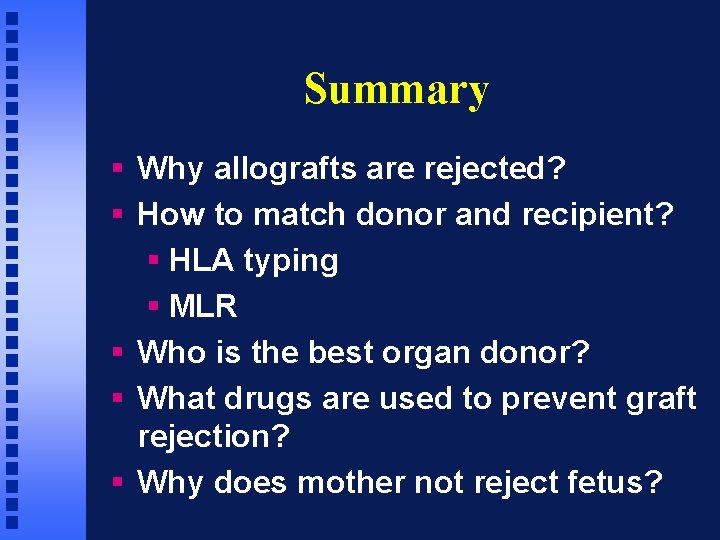 Summary

▪ Why allografts are rejected?
▪ How to match donor and recipient?
  ▪ HLA typing
  ▪ MLR
▪ Who is the best organ donor?
▪ What drugs are used to prevent graft rejection?
▪ Why does mother not reject fetus?